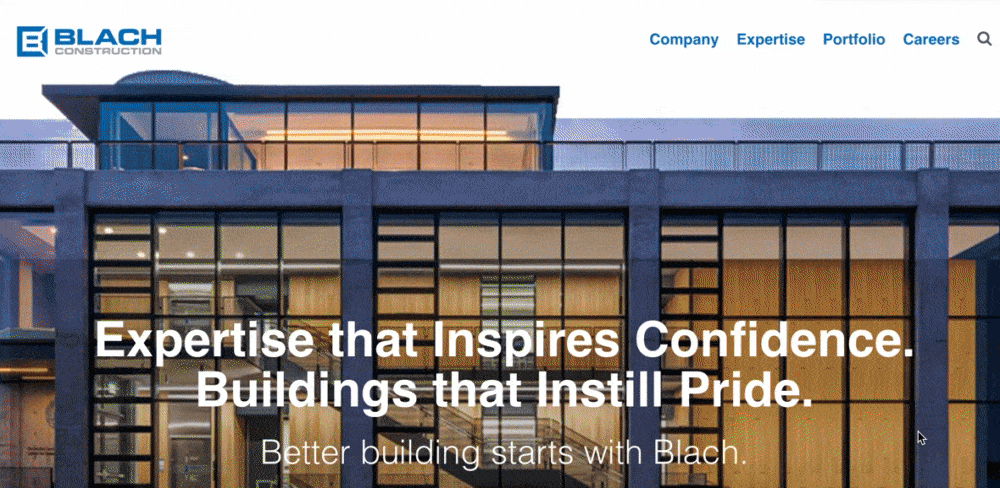 BLACH CONSTRUCTION

Company Expertise Portfolio Careers

Expertise that Inspires Confidence. Buildings that Instill Pride.

Better building starts with Blach.